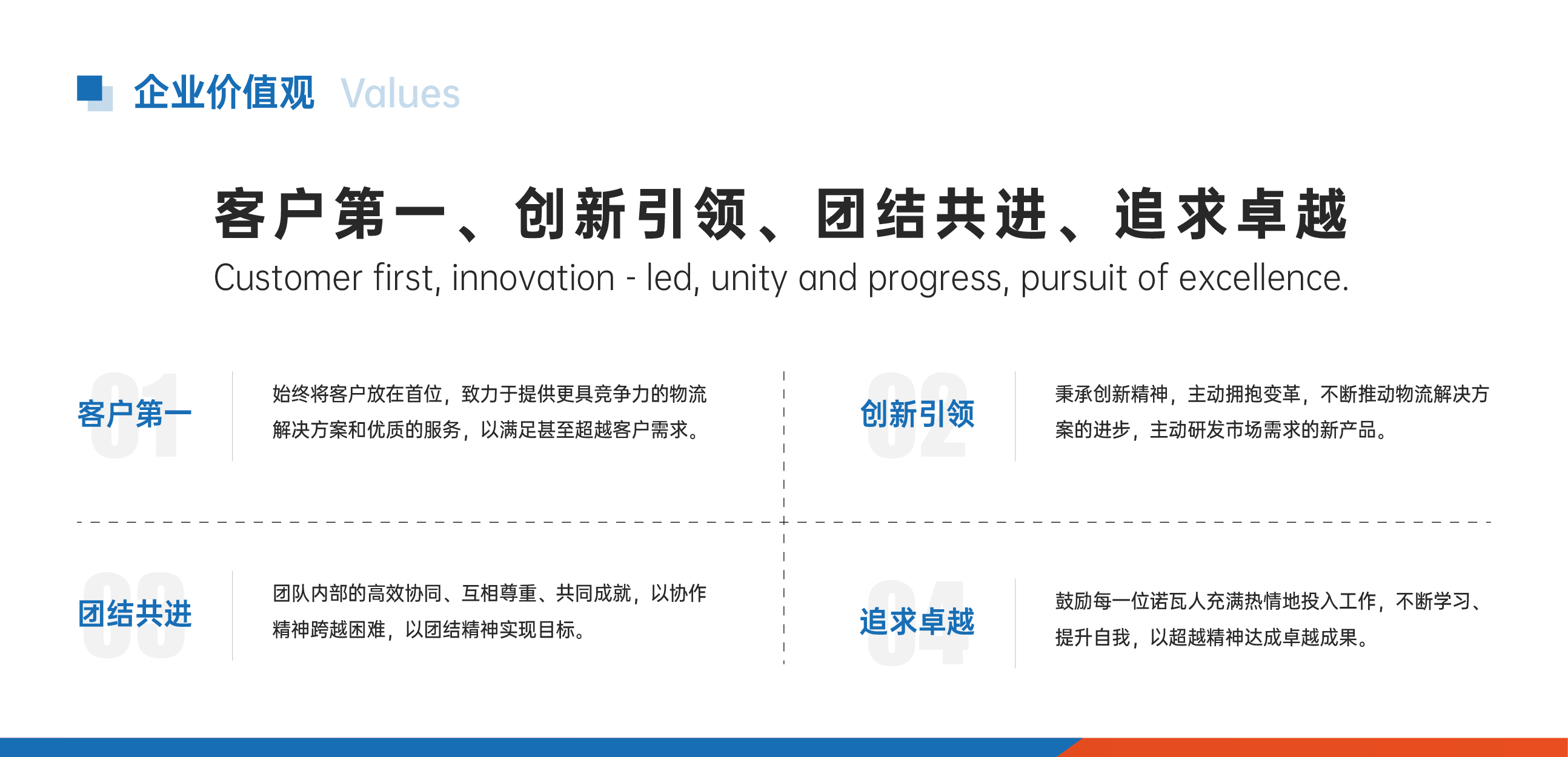 企业价值观 Values

客户第一、创新引领、团结共进、追求卓越
Customer first, innovation - led, unity and progress, pursuit of excellence.

01 客户第一
始终将客户放在首位，致力于提供更具竞争力的物流解决方案和优质的服务，以满足甚至超越客户需求。

02 创新引领
秉承创新精神，主动拥抱变革，不断推动物流解决方案的进步，主动研发市场需求的新产品。

03 团结共进
团队内部的高效协同、互相尊重、共同成就，以协作精神跨越困难，以团结精神实现目标。

04 追求卓越
鼓励每一位诺瓦人充满热情地投入工作，不断学习、提升自我，以超越精神达成卓越成果。